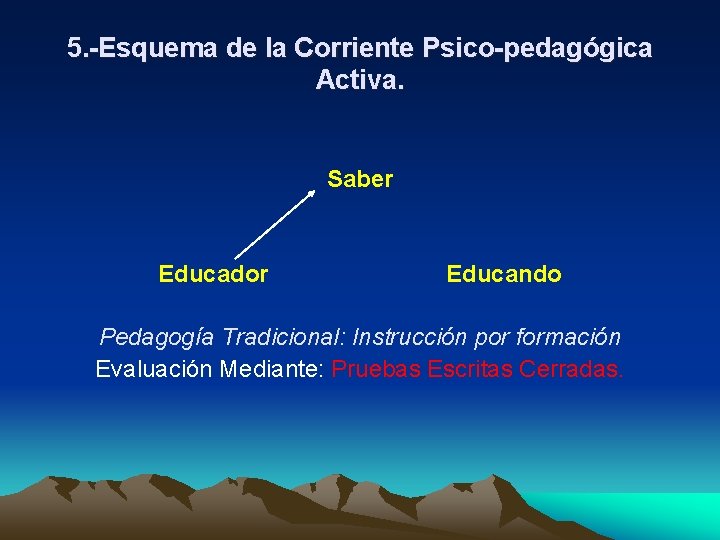 5.-Esquema de la Corriente Psico-pedagógica Activa.

Saber

Educador

Educando

Pedagogía Tradicional: Instrucción por formación
Evaluación Mediante: Pruebas Escritas Cerradas.